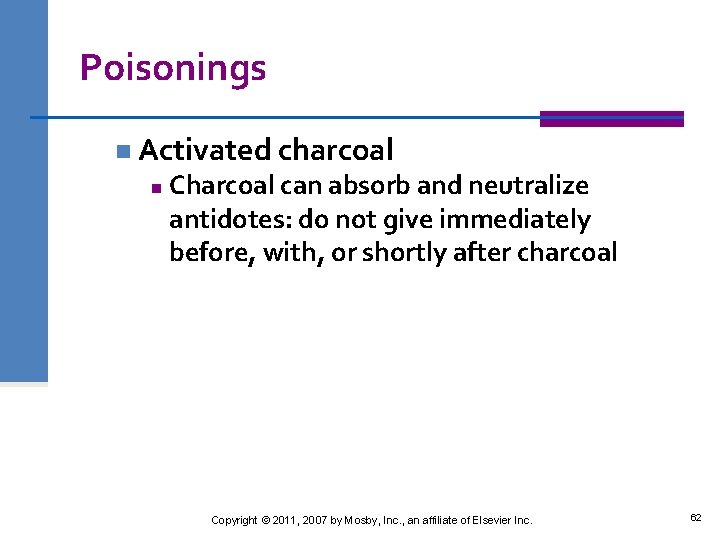 Poisonings

Activated charcoal

Charcoal can absorb and neutralize antidotes: do not give immediately before, with, or shortly after charcoal

Copyright © 2011, 2007 by Mosby, Inc., an affiliate of Elsevier Inc.

62